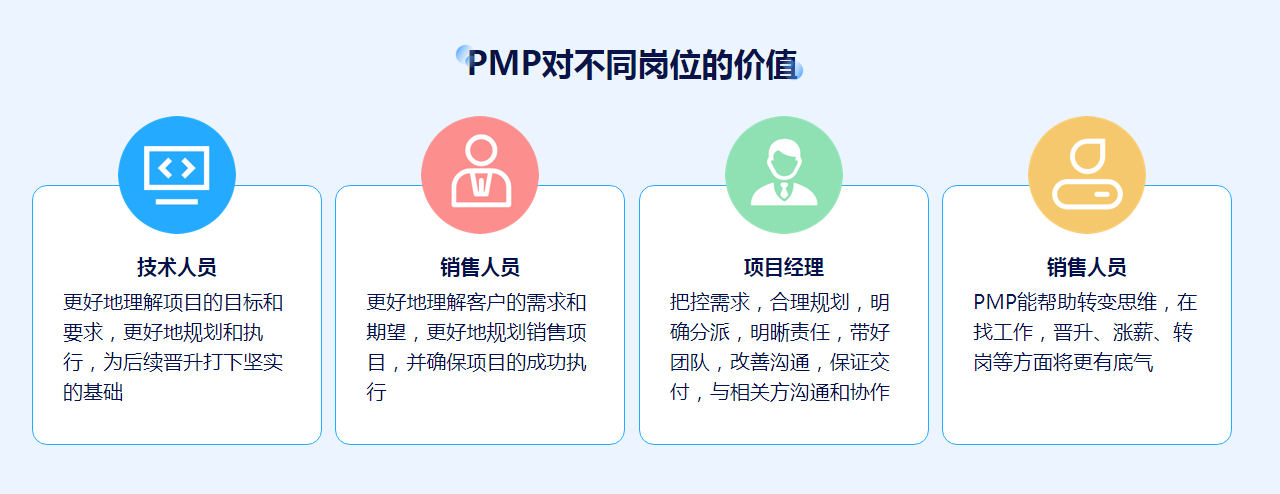 PMP对不同岗位的价值

技术人员
更好地理解项目的目标和要求，更好地规划和执行，为后续晋升打下坚实的基础

销售人员
更好地理解客户的需求和期望，更好地规划销售项目，并确保项目的成功执行

项目经理
把控需求，合理规划，明确分派，明晰责任，带好团队，改善沟通，保证交付，与相关方沟通和协作

销售人员
PMP能帮助转变思维，在找工作，晋升、涨薪、转岗等方面将更有底气